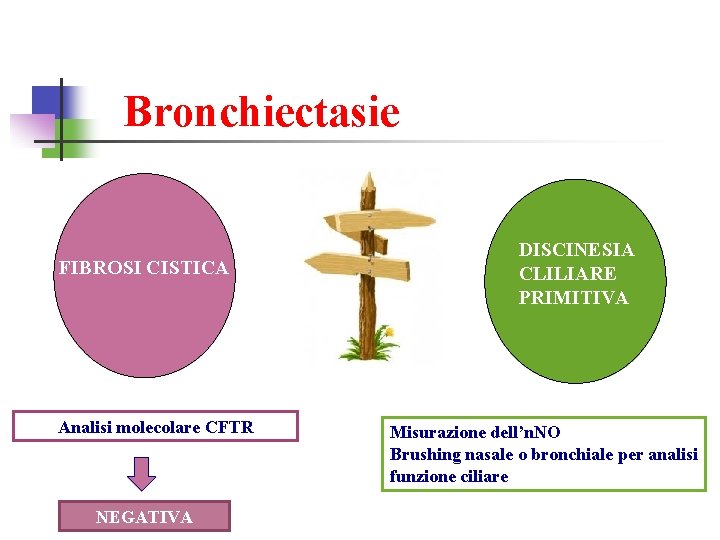 Bronchiectasie

FIBROSI CISTICA

DISCINESIA CLILIARE PRIMITIVA

Analisi molecolare CFTR

NEGATIVA

Misurazione dell'nNO
Brushing nasale o bronchiale per analisi funzione ciliare